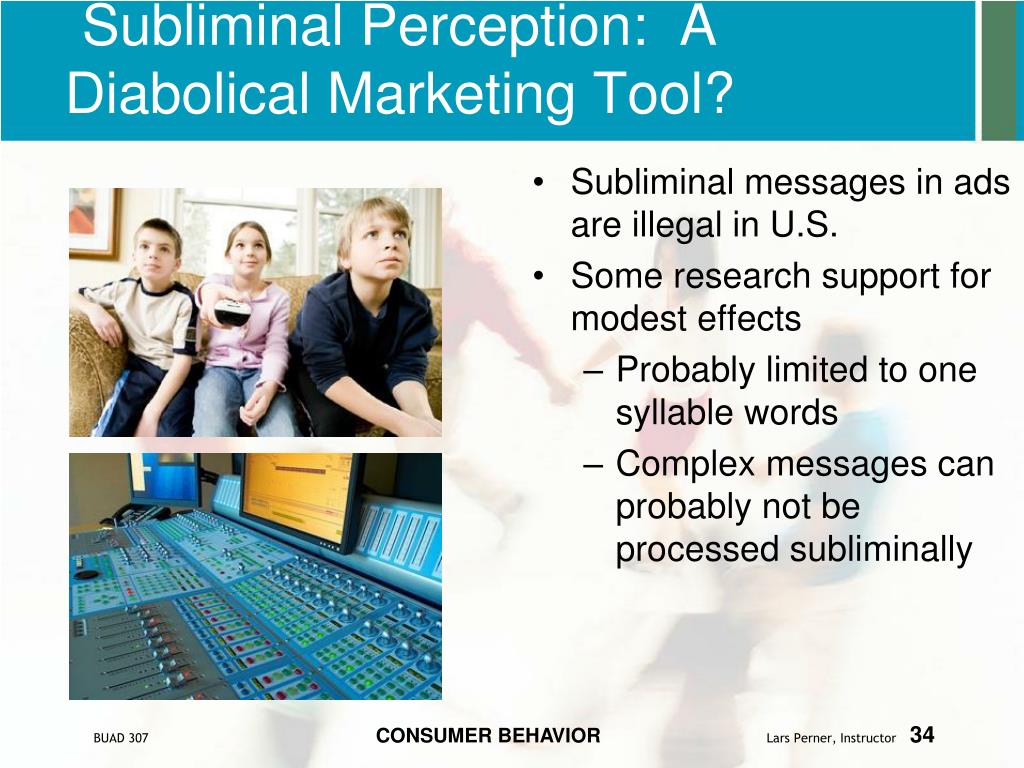 Subliminal Perception: A Diabolical Marketing Tool?

• Subliminal messages in ads are illegal in U.S.
• Some research support for modest effects
– Probably limited to one syllable words
– Complex messages can probably not be processed subliminally

BUAD 307

CONSUMER BEHAVIOR

Lars Perner, Instructor 34